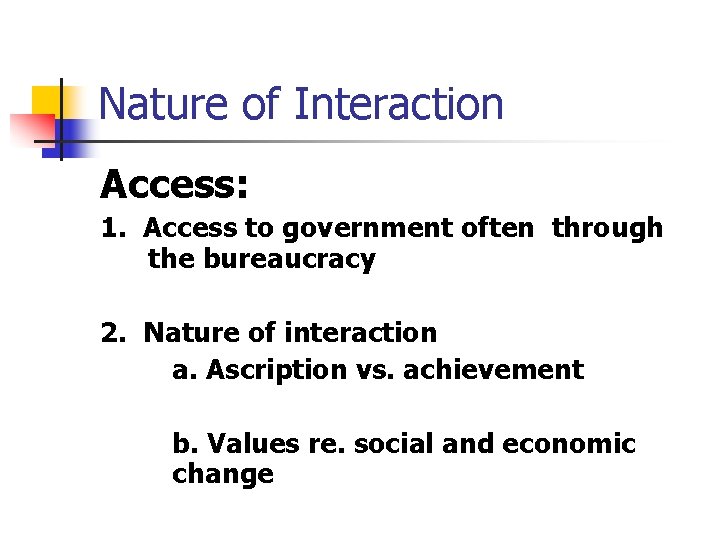 Nature of Interaction

Access:

1. Access to government often through the bureaucracy

2. Nature of interaction

a. Ascription vs. achievement

b. Values re. social and economic change